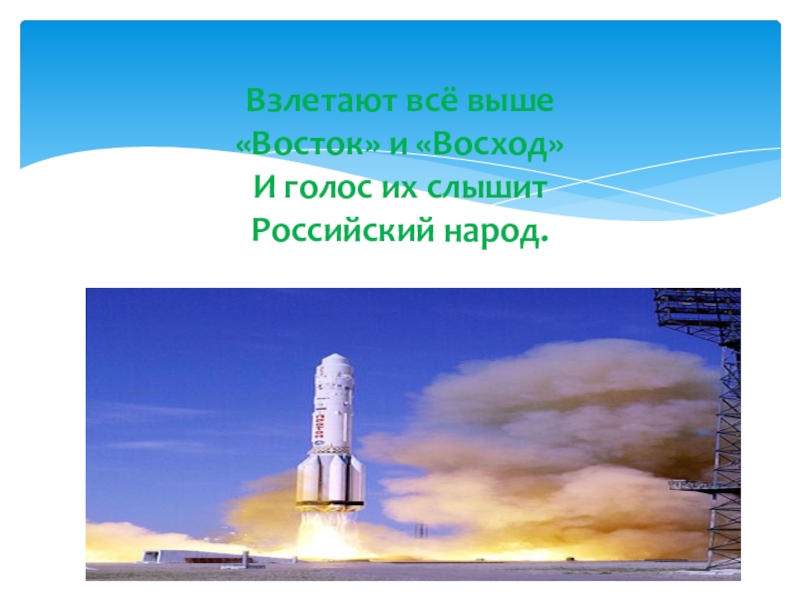 Взлетают всё выше
«Восток» и «Восход»
И голос их слышит
Российский народ.